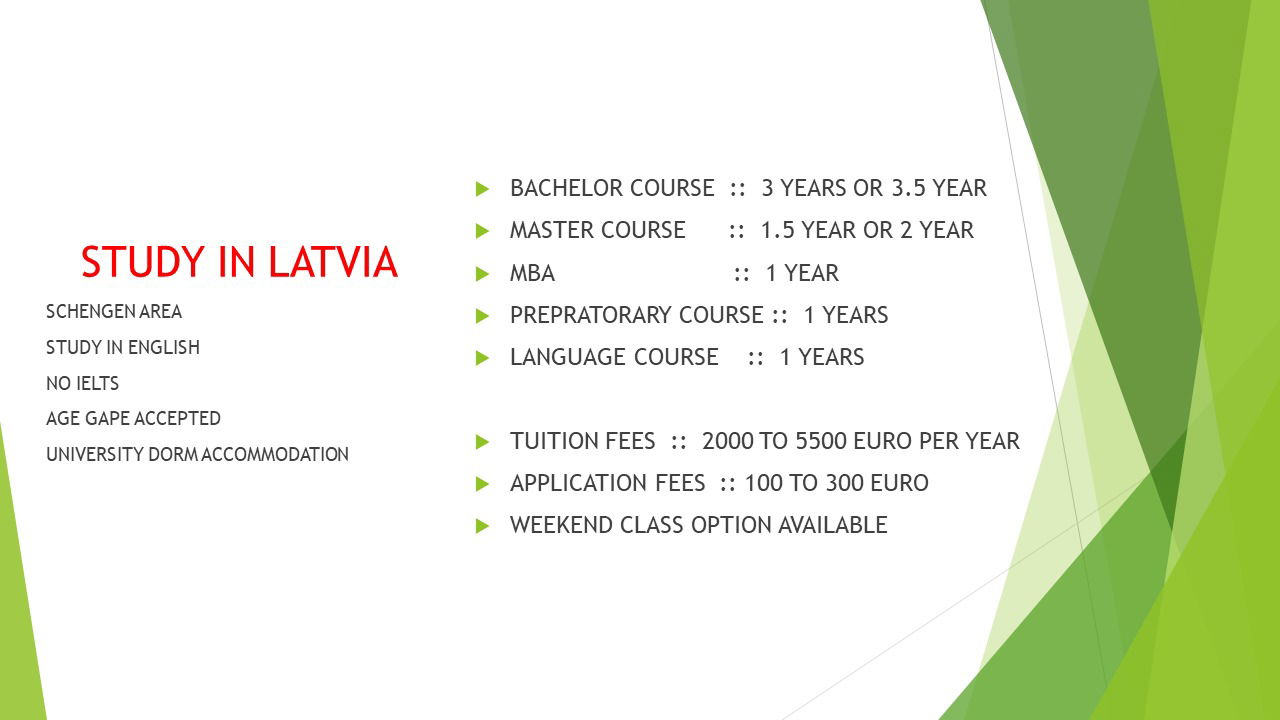 STUDY IN LATVIA

SCHENGEN AREA

STUDY IN ENGLISH

NO IELTS

AGE GAPE ACCEPTED

UNIVERSITY DORM ACCOMMODATION

BACHELOR COURSE :: 3 YEARS OR 3.5 YEAR

MASTER COURSE :: 1.5 YEAR OR 2 YEAR

MBA :: 1 YEAR

PREPRATORARY COURSE :: 1 YEARS

LANGUAGE COURSE :: 1 YEARS

TUITION FEES :: 2000 TO 5500 EURO PER YEAR

APPLICATION FEES :: 100 TO 300 EURO

WEEKEND CLASS OPTION AVAILABLE